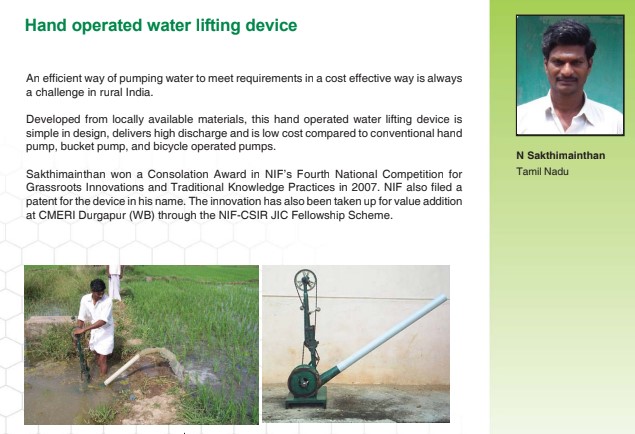 Hand operated water lifting device

An efficient way of pumping water to meet requirements in a cost effective way is always a challenge in rural India.

Developed from locally available materials, this hand operated water lifting device is simple in design, delivers high discharge and is low cost compared to conventional hand pump, bucket pump, and bicycle operated pumps.

Sakthimainthan won a Consolation Award in NIF's Fourth National Competition for Grassroots Innovations and Traditional Knowledge Practices in 2007. NIF also filed a patent for the device in his name. The innovation has also been taken up for value addition at CMERI Durgapur (WB) through the NIF-CSIR JIC Fellowship Scheme.

N Sakthimainthan
Tamil Nadu